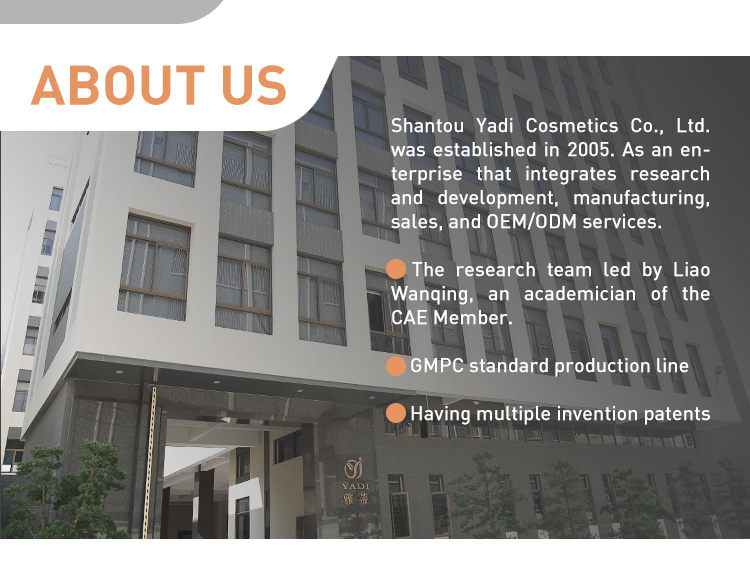 ABOUT US

Shantou Yadi Cosmetics Co., Ltd. was established in 2005. As an enterprise that integrates research and development, manufacturing, sales, and OEM/ODM services.

The research team led by Liao Wanqing, an academician of the CAE Member.

GMPC standard production line

Having multiple invention patents

YADI
雅蒂